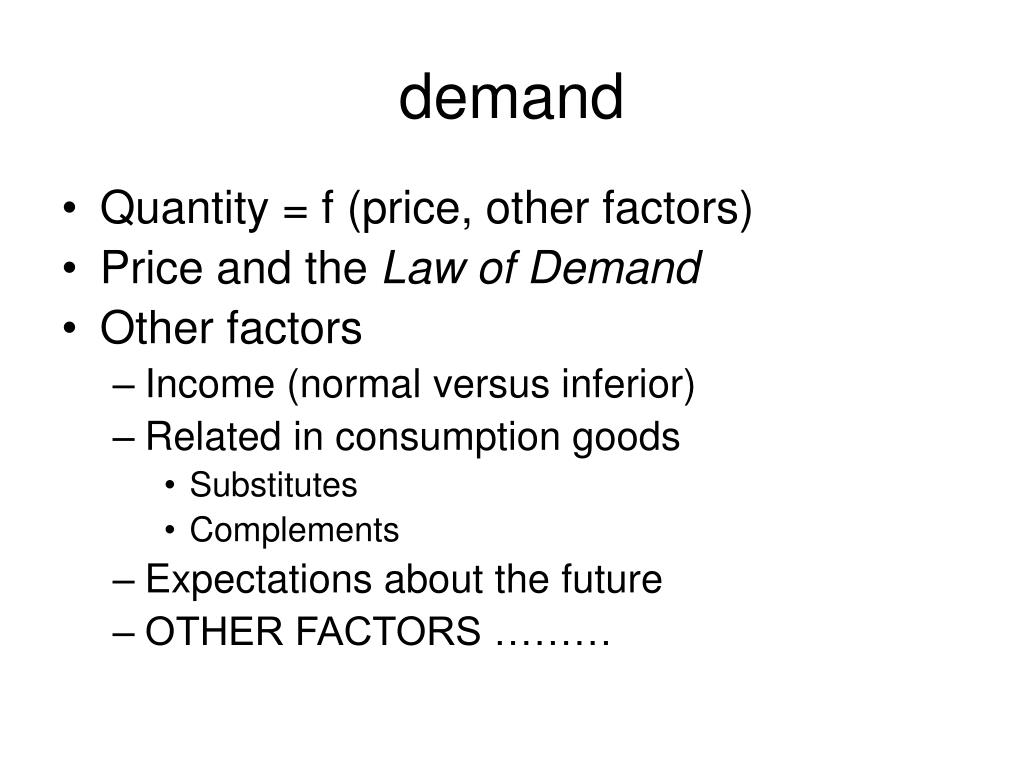 demand

• Quantity = f (price, other factors)
• Price and the Law of Demand
• Other factors
– Income (normal versus inferior)
– Related in consumption goods
• Substitutes
• Complements
– Expectations about the future
– OTHER FACTORS ………